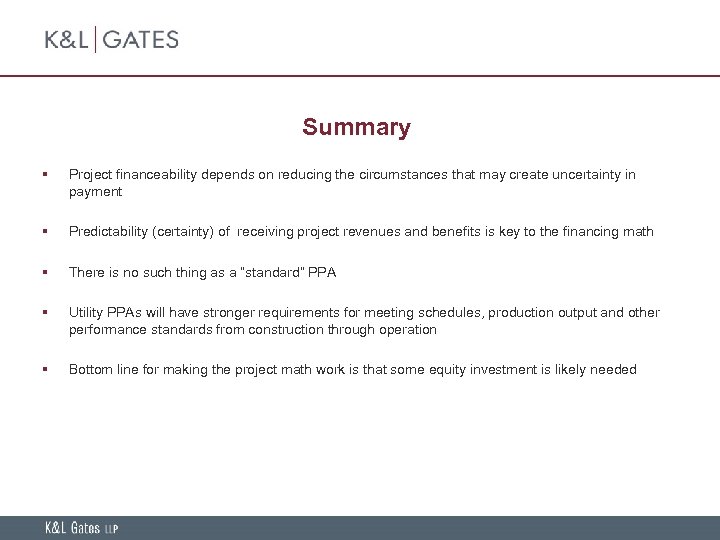 K&L | GATES

Summary

▪ Project financeability depends on reducing the circumstances that may create uncertainty in payment

▪ Predictability (certainty) of  receiving project revenues and benefits is key to the financing math

▪ There is no such thing as a "standard" PPA

▪ Utility PPAs will have stronger requirements for meeting schedules, production output and other performance standards from construction through operation

▪ Bottom line for making the project math work is that some equity investment is likely needed

K&L Gates LLP